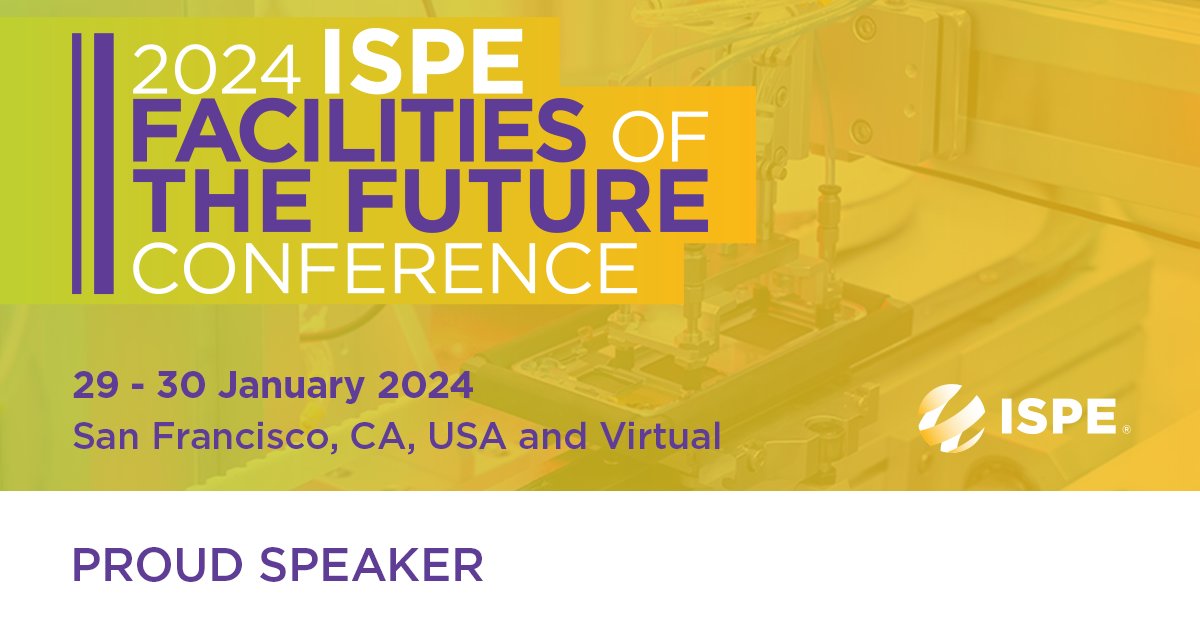 2024 ISPE FACILITIES OF THE FUTURE CONFERENCE

29 - 30 January 2024
San Francisco, CA, USA and Virtual

ISPE®

PROUD SPEAKER